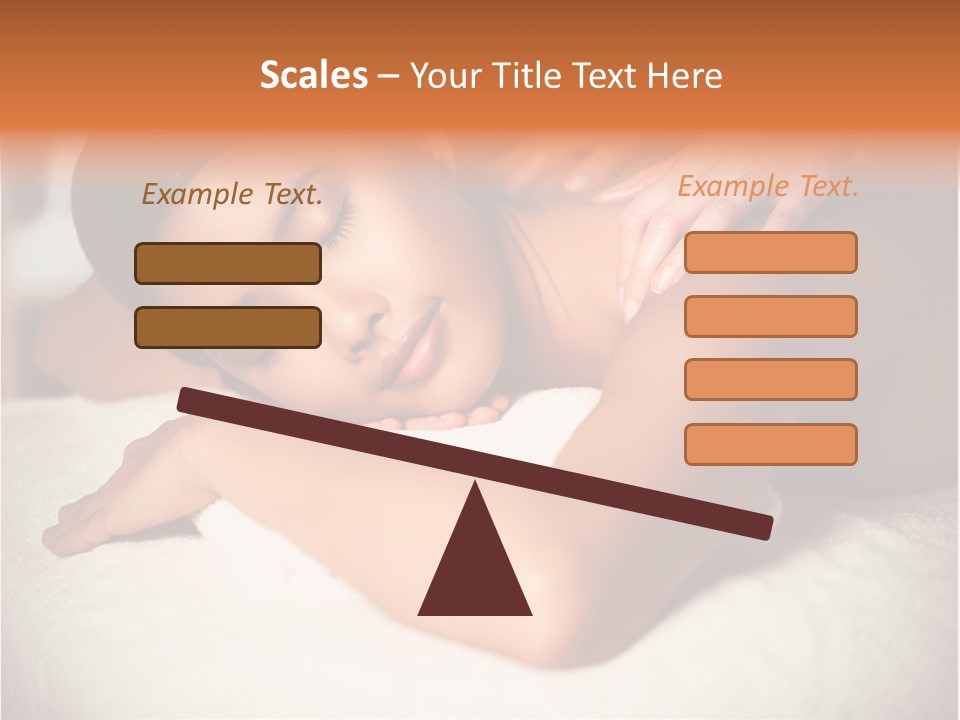 Scales – Your Title Text Here

Example Text.

Example Text.